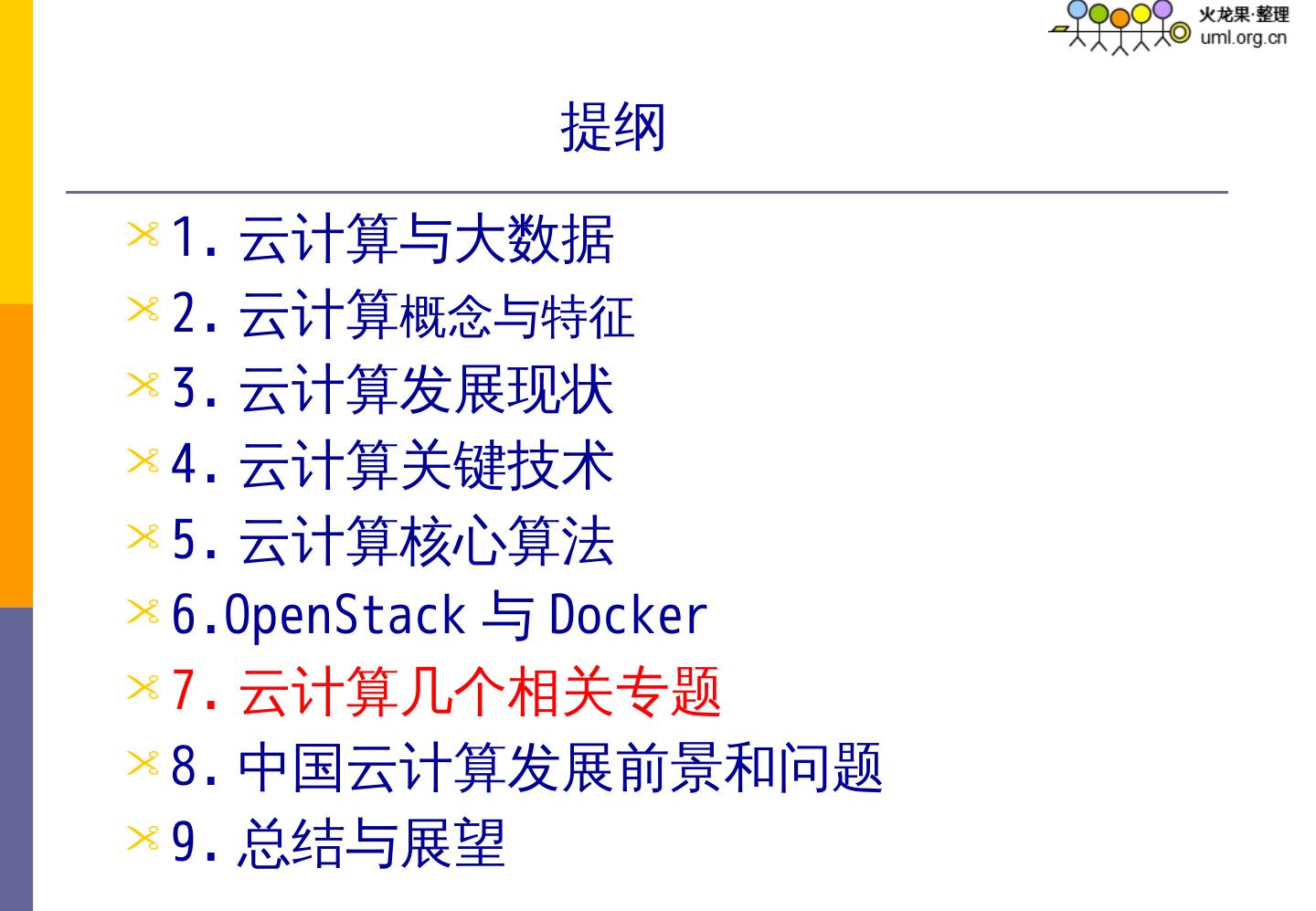 火龙果·整理
uml.org.cn

提纲

1. 云计算与大数据
2. 云计算概念与特征
3. 云计算发展现状
4. 云计算关键技术
5. 云计算核心算法
6.OpenStack 与 Docker
7. 云计算几个相关专题
8. 中国云计算发展前景和问题
9. 总结与展望